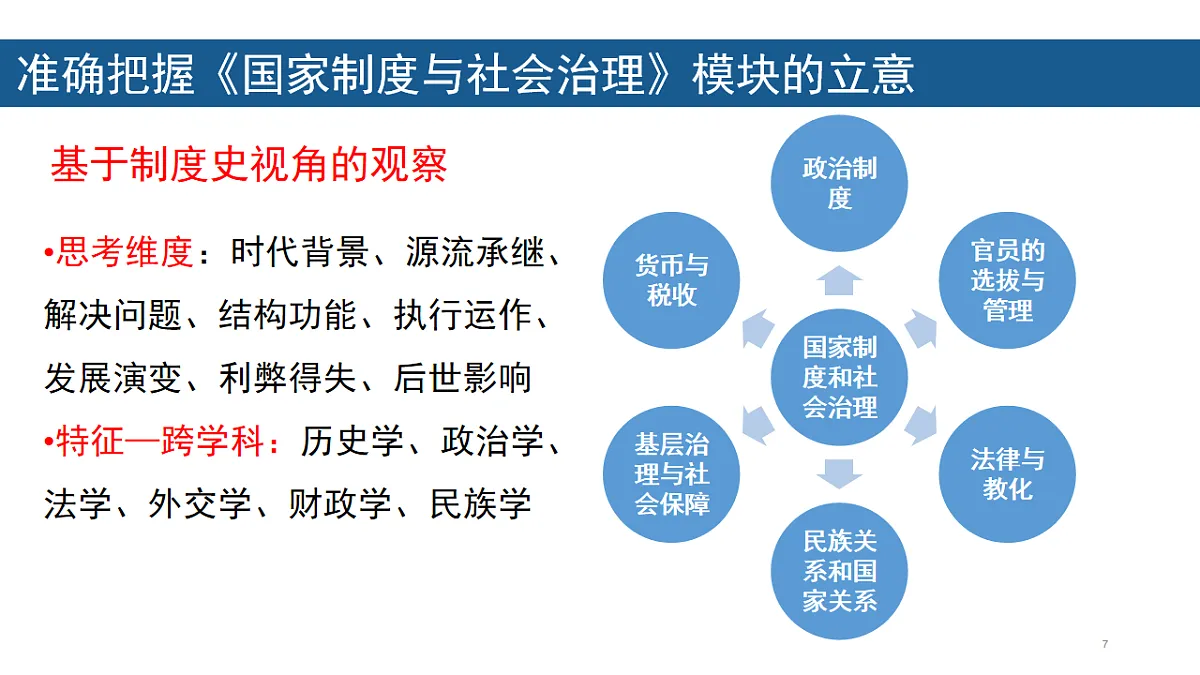 准确把握《国家制度与社会治理》模块的立意

基于制度史视角的观察

•思考维度：时代背景、源流承继、解决问题、结构功能、执行运作、发展演变、利弊得失、后世影响

•特征—跨学科：历史学、政治学、法学、外交学、财政学、民族学

国家制度和社会治理

政治制度

官员的选拔与管理

法律与教化

民族关系和国家关系

基层治理与社会保障

货币与税收

7